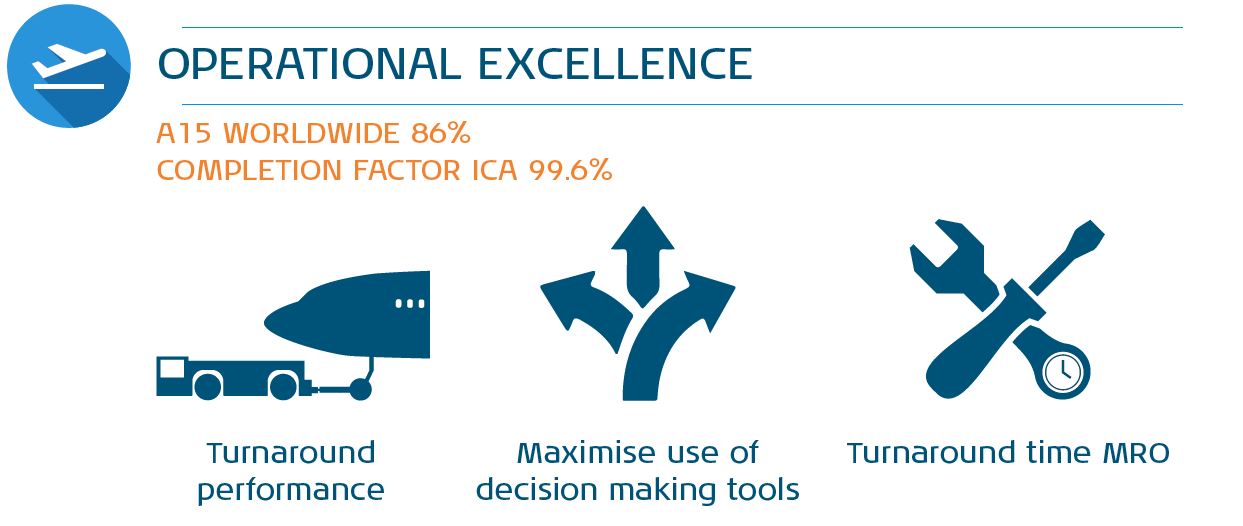 OPERATIONAL EXCELLENCE

A15 WORLDWIDE 86%
COMPLETION FACTOR ICA 99.6%

Turnaround performance

Maximise use of decision making tools

Turnaround time MRO